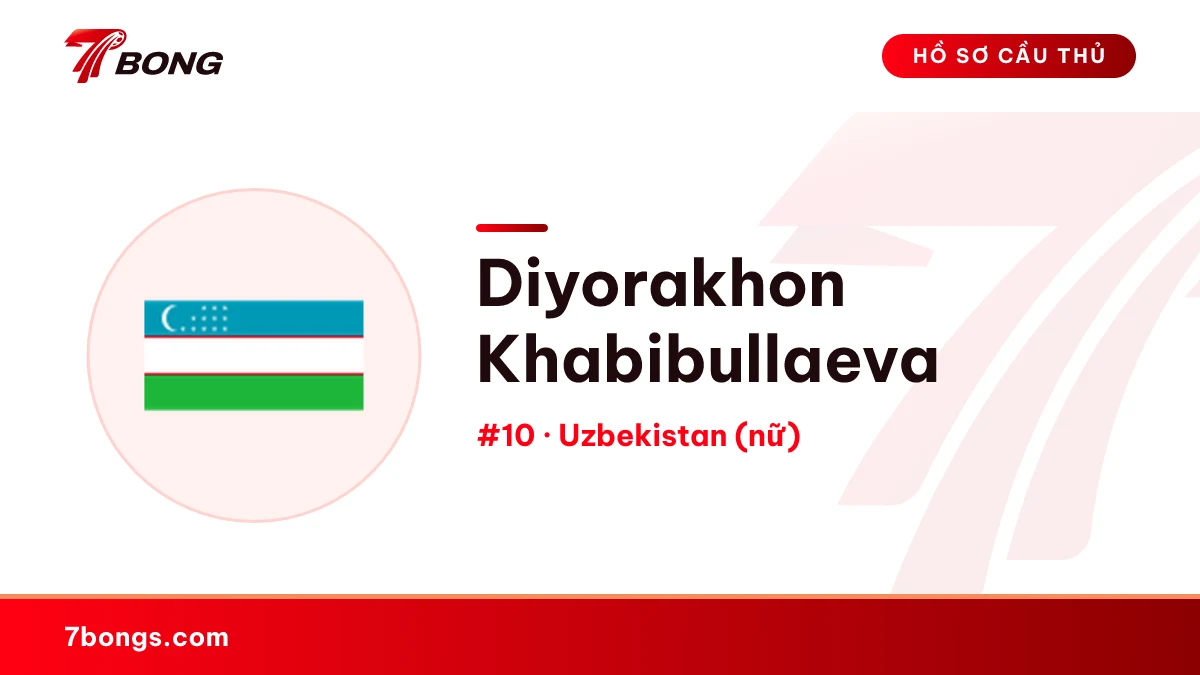 7BONG

HỒ SƠ CẦU THỦ

Diyorakhon Khabibullaeva

#10 · Uzbekistan (nữ)

7bongs.com